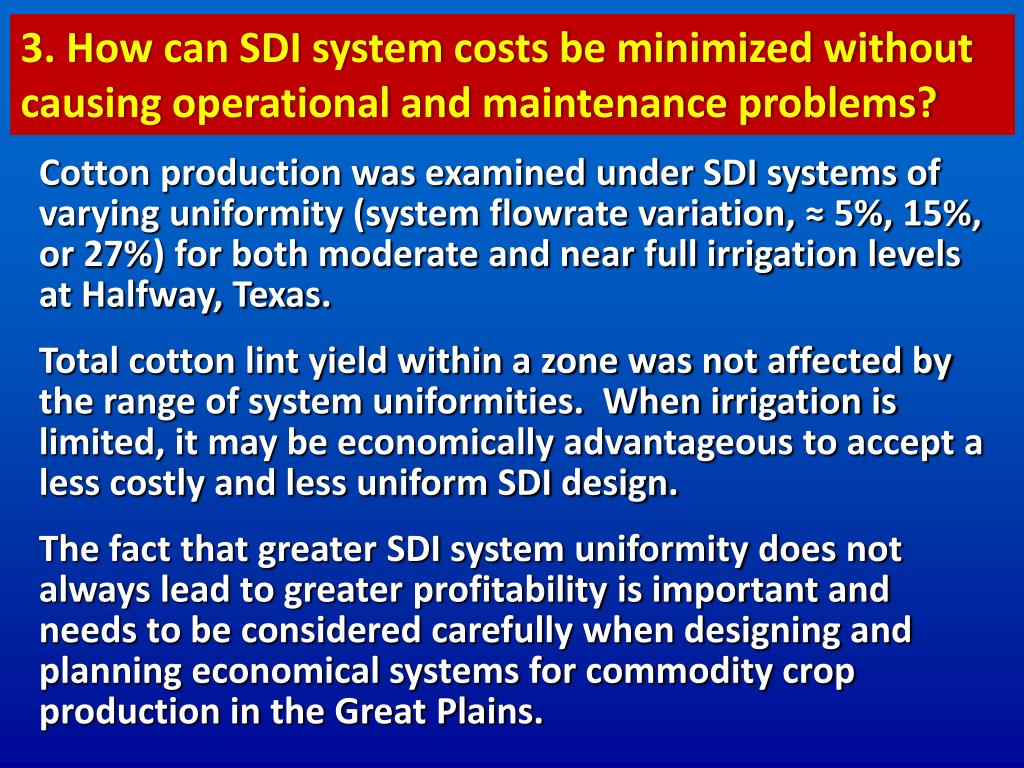 3. How can SDI system costs be minimized without causing operational and maintenance problems?

Cotton production was examined under SDI systems of varying uniformity (system flowrate variation, ≈ 5%, 15%, or 27%) for both moderate and near full irrigation levels at Halfway, Texas.

Total cotton lint yield within a zone was not affected by the range of system uniformities. When irrigation is limited, it may be economically advantageous to accept a less costly and less uniform SDI design.

The fact that greater SDI system uniformity does not always lead to greater profitability is important and needs to be considered carefully when designing and planning economical systems for commodity crop production in the Great Plains.